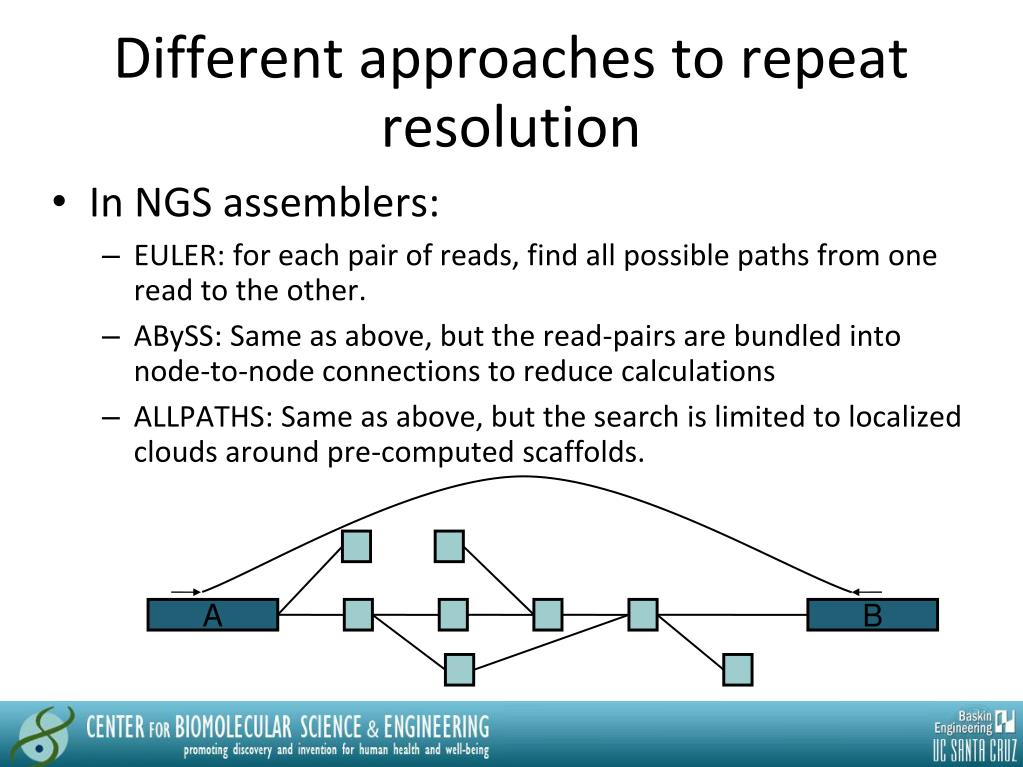 Different approaches to repeat resolution

• In NGS assemblers:
– EULER: for each pair of reads, find all possible paths from one read to the other.
– ABySS: Same as above, but the read-pairs are bundled into node-to-node connections to reduce calculations
– ALLPATHS: Same as above, but the search is limited to localized clouds around pre-computed scaffolds.

A

B

CENTER FOR BIOMOLECULAR SCIENCE & ENGINEERING
promoting discovery and invention for human health and well-being

Baskin Engineering
UC SANTA CRUZ